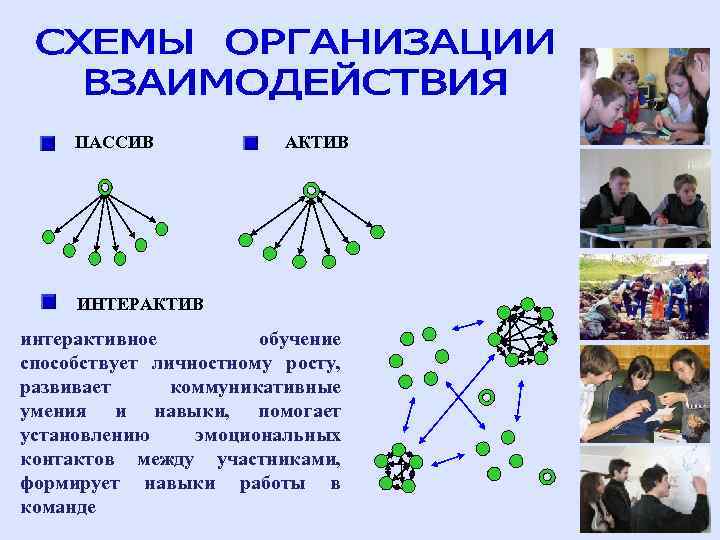 СХЕМЫ ОРГАНИЗАЦИИ ВЗАИМОДЕЙСТВИЯ

ПАССИВ

АКТИВ

ИНТЕРАКТИВ

интерактивное обучение способствует личностному росту, развивает коммуникативные умения и навыки, помогает установлению эмоциональных контактов между участниками, формирует навыки работы в команде